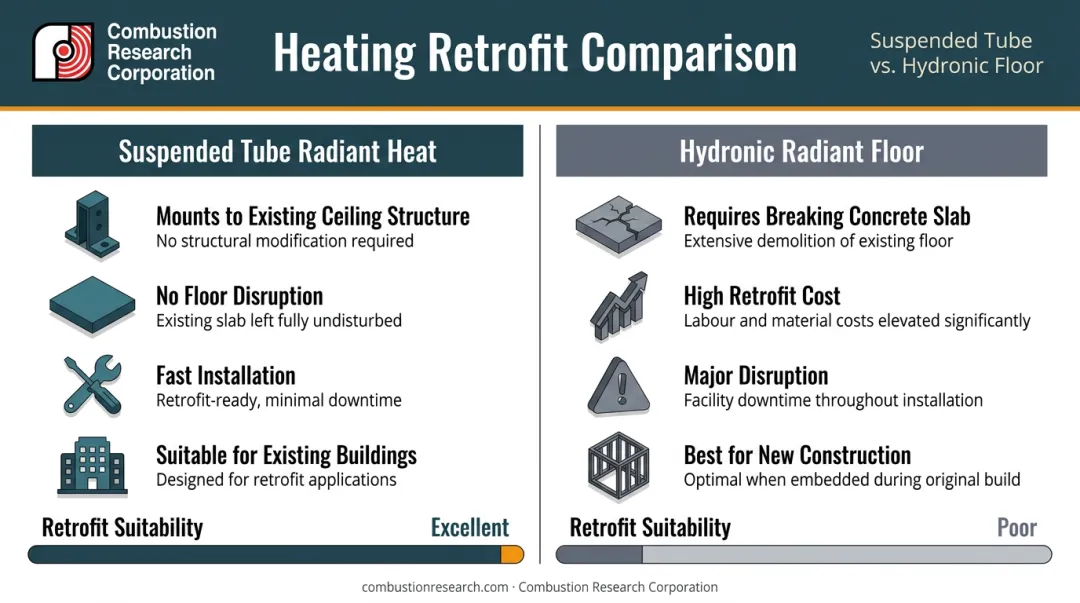 Combustion Research Corporation

Heating Retrofit Comparison

Suspended Tube vs. Hydronic Floor

Suspended Tube Radiant Heat

Mounts to Existing Ceiling Structure
No structural modification required

No Floor Disruption
Existing slab left fully undisturbed

Fast Installation
Retrofit-ready, minimal downtime

Suitable for Existing Buildings
Designed for retrofit applications

Retrofit Suitability Excellent

Hydronic Radiant Floor

Requires Breaking Concrete Slab
Extensive demolition of existing floor

High Retrofit Cost
Labour and material costs elevated significantly

Major Disruption
Facility downtime throughout installation

Best for New Construction
Optimal when embedded during original build

Retrofit Suitability Poor

combustionresearch.com · Combustion Research Corporation